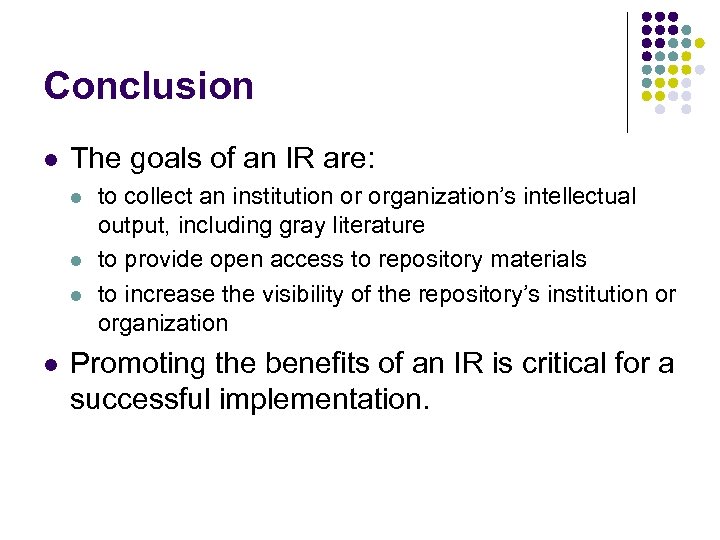 Conclusion

- The goals of an IR are:
  - to collect an institution or organization’s intellectual output, including gray literature
  - to provide open access to repository materials
  - to increase the visibility of the repository’s institution or organization
- Promoting the benefits of an IR is critical for a successful implementation.